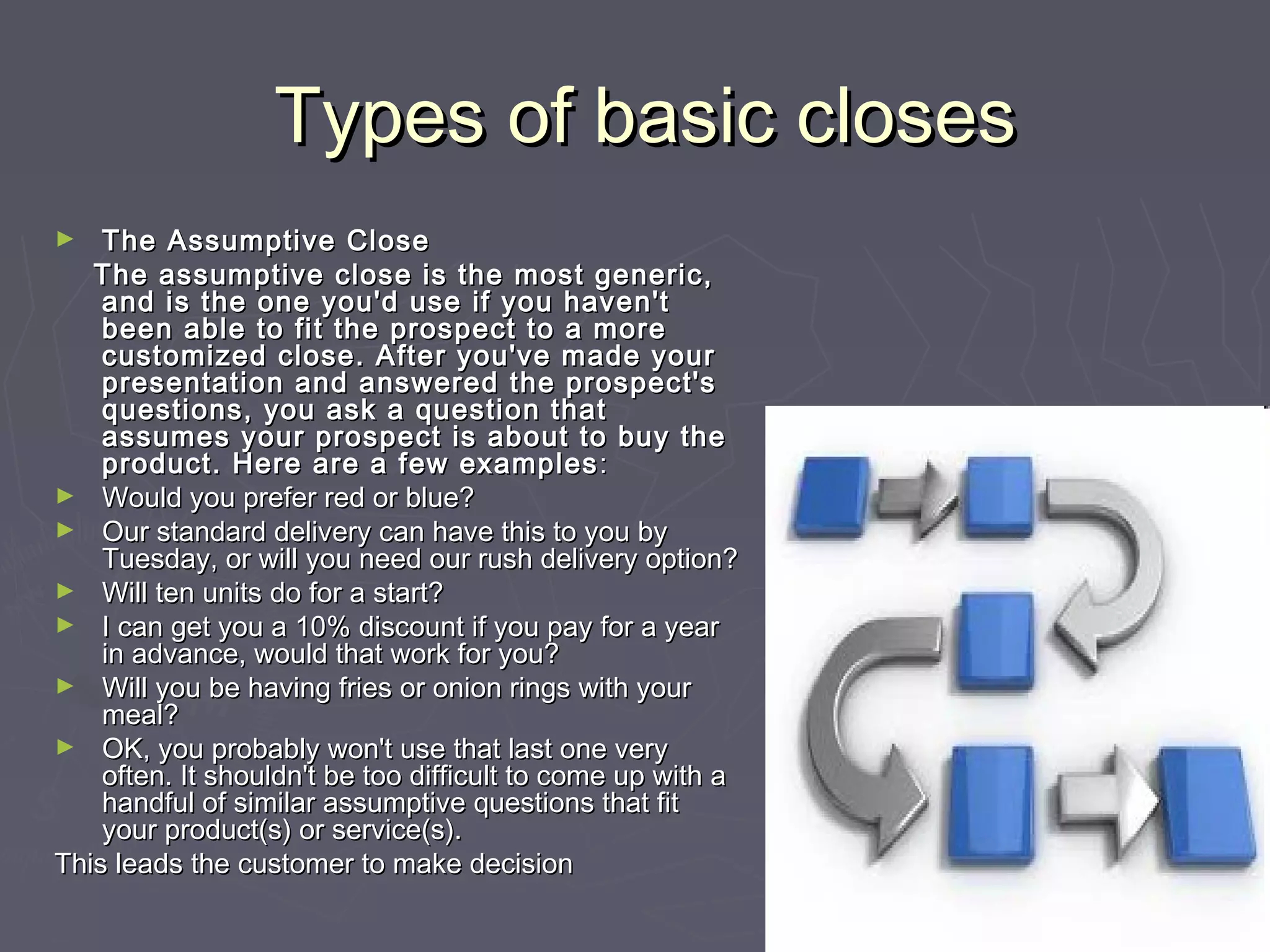 Types of basic closes

► The Assumptive Close
The assumptive close is the most generic, and is the one you'd use if you haven't been able to fit the prospect to a more customized close. After you've made your presentation and answered the prospect's questions, you ask a question that assumes your prospect is about to buy the product. Here are a few examples:
► Would you prefer red or blue?
► Our standard delivery can have this to you by Tuesday, or will you need our rush delivery option?
► Will ten units do for a start?
► I can get you a 10% discount if you pay for a year in advance, would that work for you?
► Will you be having fries or onion rings with your meal?
► OK, you probably won't use that last one very often. It shouldn't be too difficult to come up with a handful of similar assumptive questions that fit your product(s) or service(s).
This leads the customer to make decision